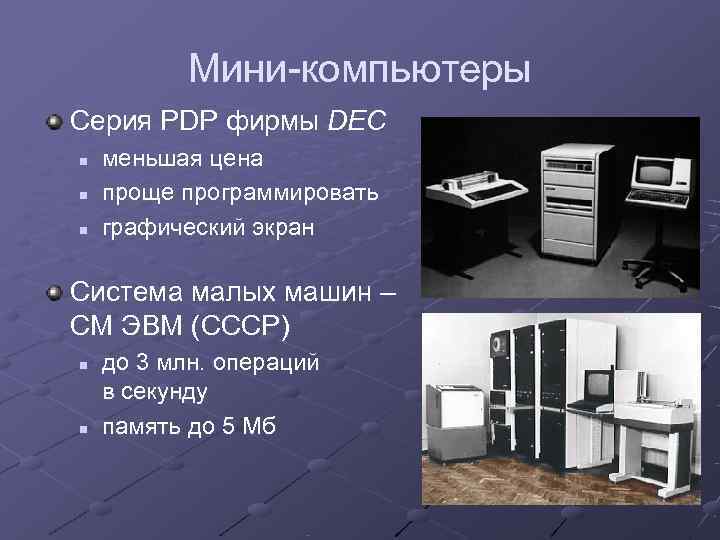 Мини-компьютеры

Серия PDP фирмы DEC

меньшая цена

проще программировать

графический экран

Система малых машин – СМ ЭВМ (СССР)

до 3 млн. операций в секунду

память до 5 Мб